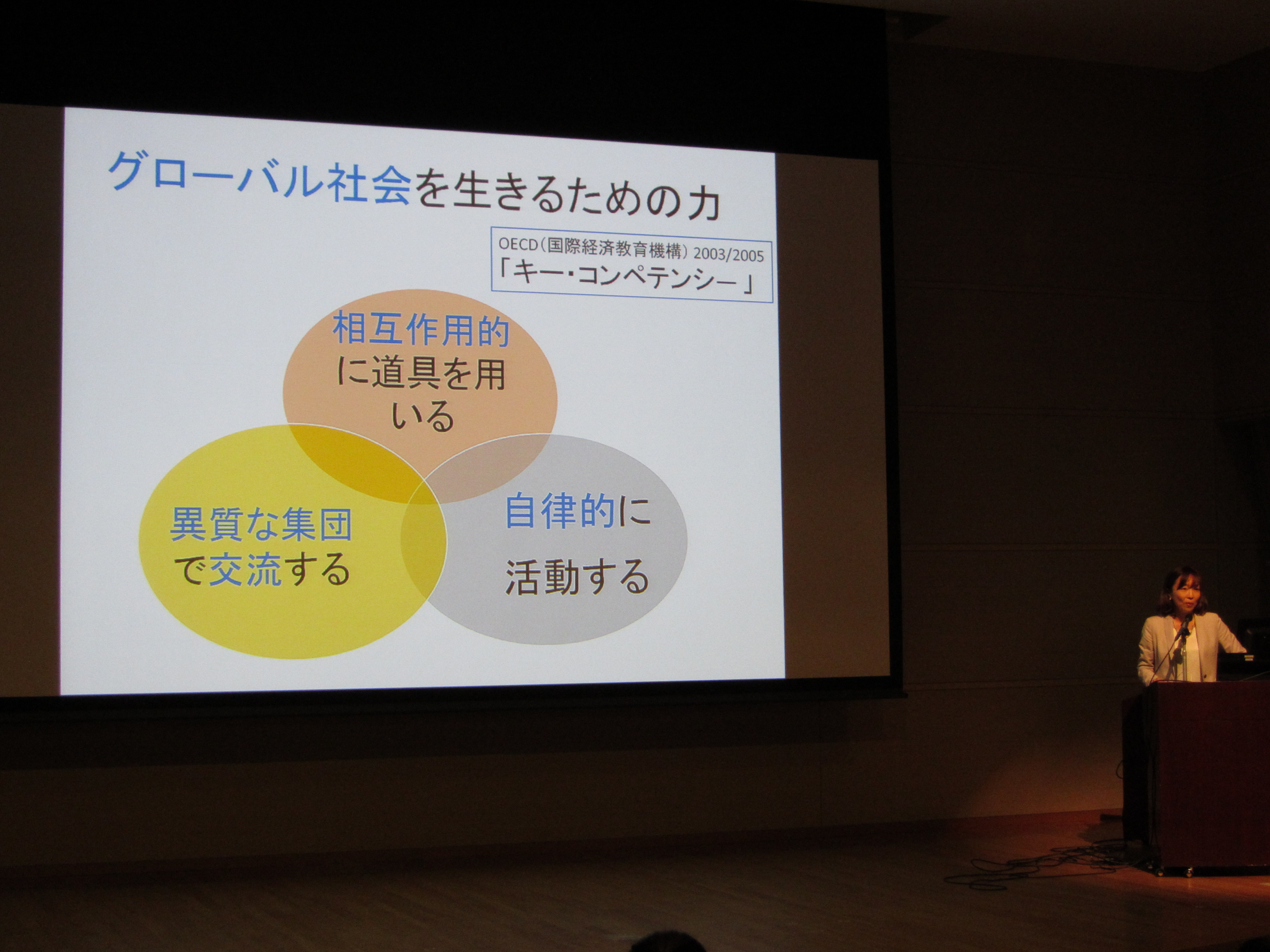 グローバル社会を生きるための力

OECD（国際経済教育機構）2003/2005
「キー・コンペテンシー」

相互作用的に道具を用いる

異質な集団で交流する

自律的に活動する